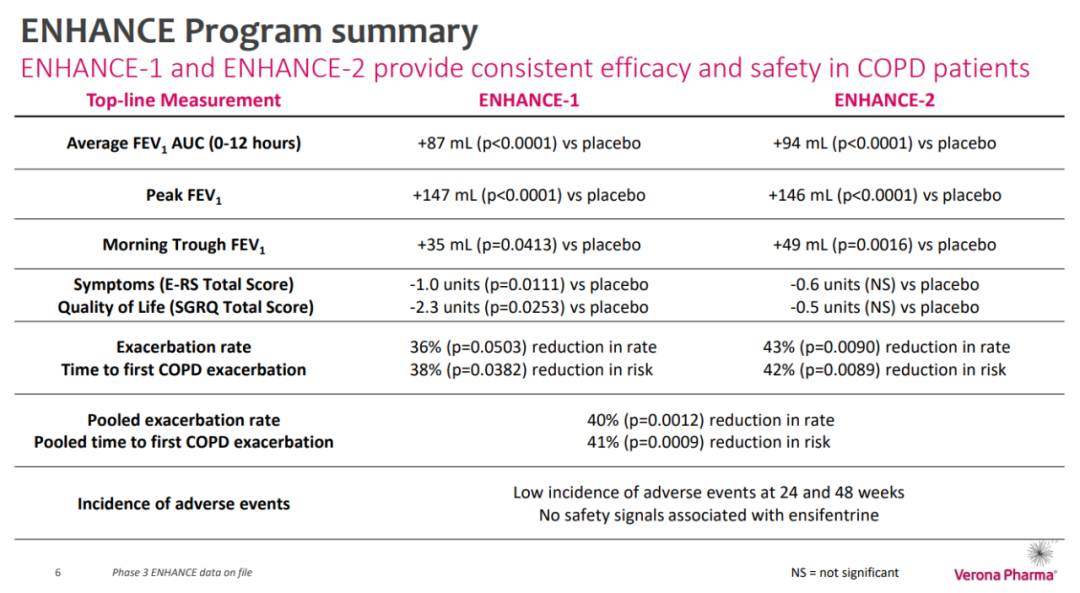 ENHANCE Program summary
ENHANCE-1 and ENHANCE-2 provide consistent efficacy and safety in COPD patients

| Top-line Measurement | ENHANCE-1 | ENHANCE-2 |
|---|---|---|
| Average $FEV_1$ AUC (0-12 hours) | +87 mL (p<0.0001) vs placebo | +94 mL (p<0.0001) vs placebo |
| Peak $FEV_1$ | +147 mL (p<0.0001) vs placebo | +146 mL (p<0.0001) vs placebo |
| Morning Trough $FEV_1$ | +35 mL (p=0.0413) vs placebo | +49 mL (p=0.0016) vs placebo |
| Symptoms (E-RS Total Score) Quality of Life (SGRQ Total Score) | -1.0 units (p=0.0111) vs placebo -2.3 units (p=0.0253) vs placebo | -0.6 units (NS) vs placebo -0.5 units (NS) vs placebo |
| Exacerbation rate Time to first COPD exacerbation | 36% (p=0.0503) reduction in rate 38% (p=0.0382) reduction in risk | 43% (p=0.0090) reduction in rate 42% (p=0.0089) reduction in risk |
| Pooled exacerbation rate Pooled time to first COPD exacerbation | 40% (p=0.0012) reduction in rate 41% (p=0.0009) reduction in risk | |
| Incidence of adverse events | Low incidence of adverse events at 24 and 48 weeks No safety signals associated with ensifentrine | |

6 Phase 3 ENHANCE data on file
NS = not significant
Verona Pharma